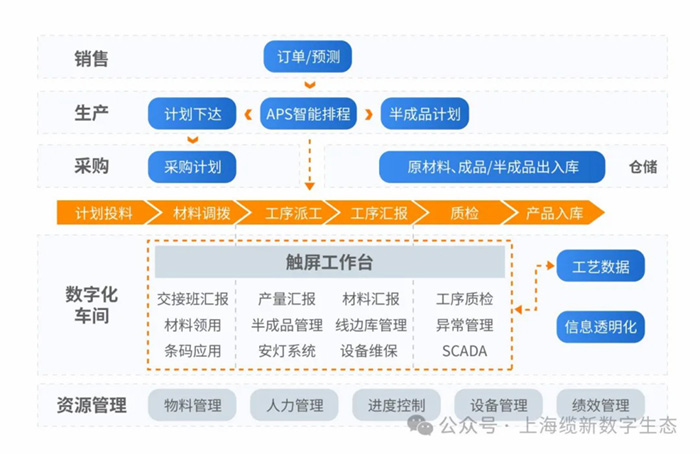 销售

订单/预测

生产

计划下达

APS智能排程

半成品计划

采购

采购计划

原材料、成品/半成品出入库

仓储

计划投料 材料调拨 工序派工 工序汇报 质检 产品入库

数字化车间

触屏工作台

交接班汇报 材料领用 条码应用

产量汇报 半成品管理 安灯系统

材料汇报 线边库管理 设备维保

工序质检 异常管理 SCADA

工艺数据

信息透明化

资源管理

物料管理 人力管理 进度控制 设备管理 绩效管理

公众号 · 上海缆新数字生态